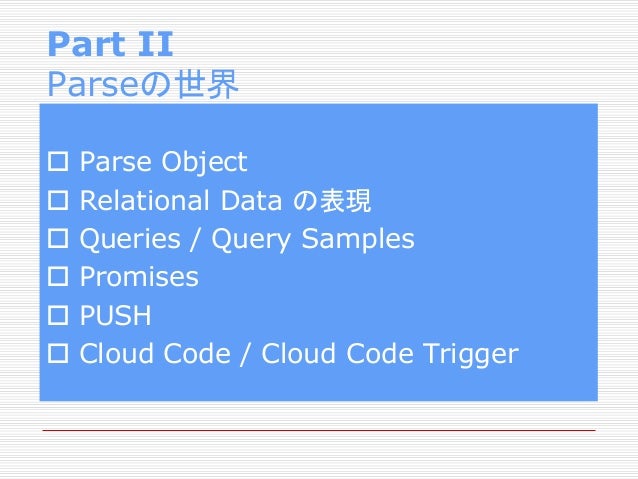 Part II
Parseの世界

☐ Parse Object
☐ Relational Data の表現
☐ Queries / Query Samples
☐ Promises
☐ PUSH
☐ Cloud Code / Cloud Code Trigger